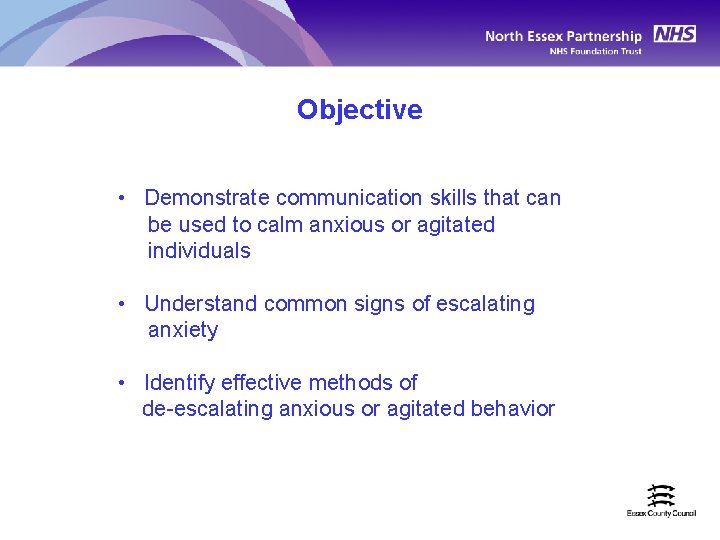 North Essex Partnership NHS
NHS Foundation Trust

Objective

• Demonstrate communication skills that can be used to calm anxious or agitated individuals

• Understand common signs of escalating anxiety

• Identify effective methods of de-escalating anxious or agitated behavior

Essex County Council